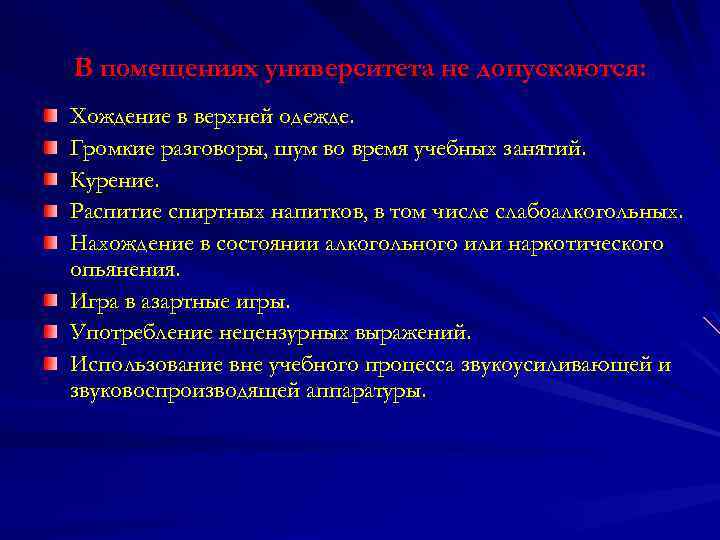 В помещениях университета не допускаются:

Хождение в верхней одежде.

Громкие разговоры, шум во время учебных занятий.

Курение.

Распитие спиртных напитков, в том числе слабоалкогольных.

Нахождение в состоянии алкогольного или наркотического опьянения.

Игра в азартные игры.

Употребление нецензурных выражений.

Использование вне учебного процесса звукоусиливающей и звуковоспроизводящей аппаратуры.